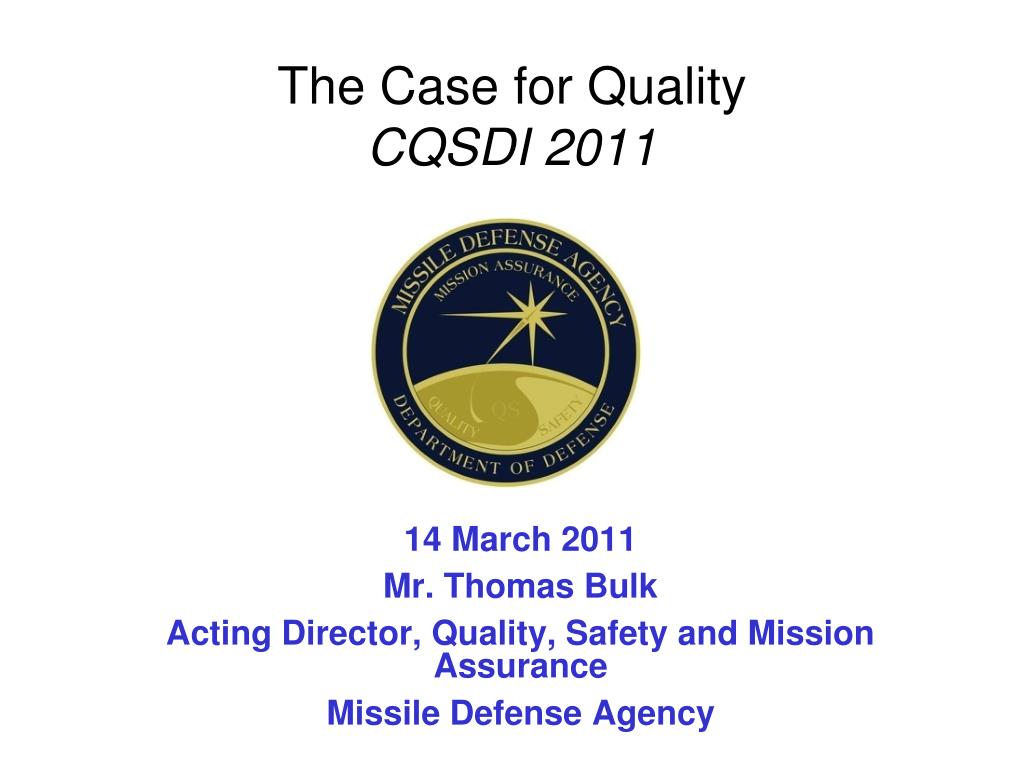 The Case for Quality
CQSDI 2011

MISSILE DEFENSE AGENCY
MISSION ASSURANCE
QUALITY QS SAFETY
DEPARTMENT OF DEFENSE

14 March 2011
Mr. Thomas Bulk
Acting Director, Quality, Safety and Mission Assurance
Missile Defense Agency